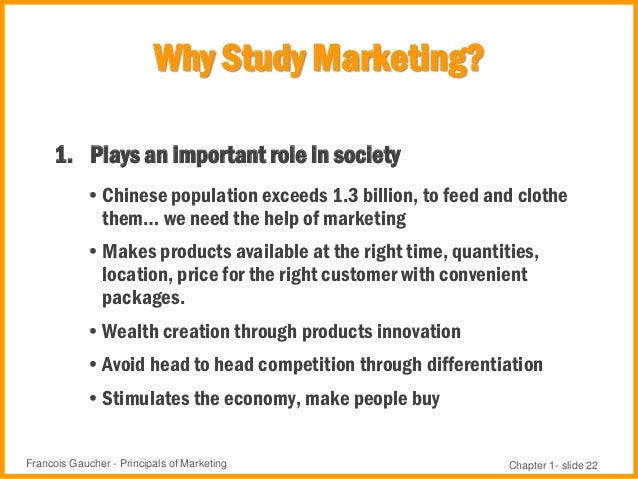 Why Study Marketing?

1. Plays an important role in society

• Chinese population exceeds 1.3 billion, to feed and clothe them… we need the help of marketing

• Makes products available at the right time, quantities, location, price for the right customer with convenient packages.

• Wealth creation through products innovation

• Avoid head to head competition through differentiation

• Stimulates the economy, make people buy

Francois Gaucher - Principals of Marketing

Chapter 1- slide 22